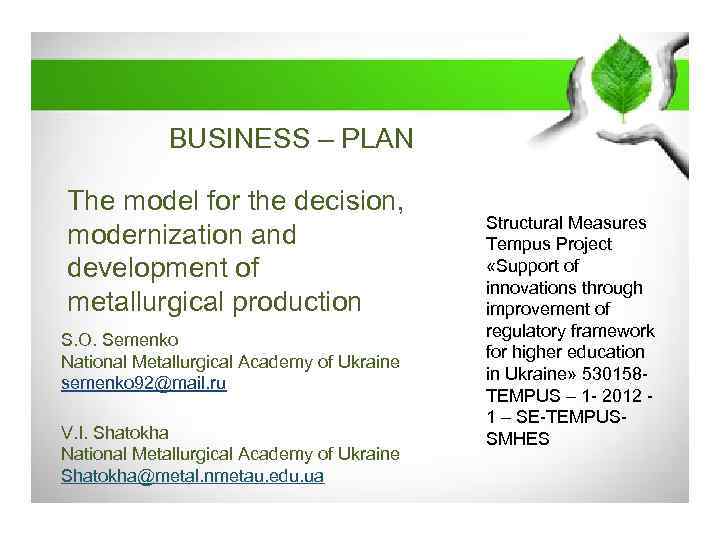 BUSINESS – PLAN

The model for the decision, modernization and development of metallurgical production

S.O. Semenko
National Metallurgical Academy of Ukraine
semenko92@mail.ru

V.I. Shatokha
National Metallurgical Academy of Ukraine
Shatokha@metal.nmetau.edu.ua

Structural Measures Tempus Project «Support of innovations through improvement of regulatory framework for higher education in Ukraine» 530158-TEMPUS – 1- 2012 - 1 – SE-TEMPUS-SMHES